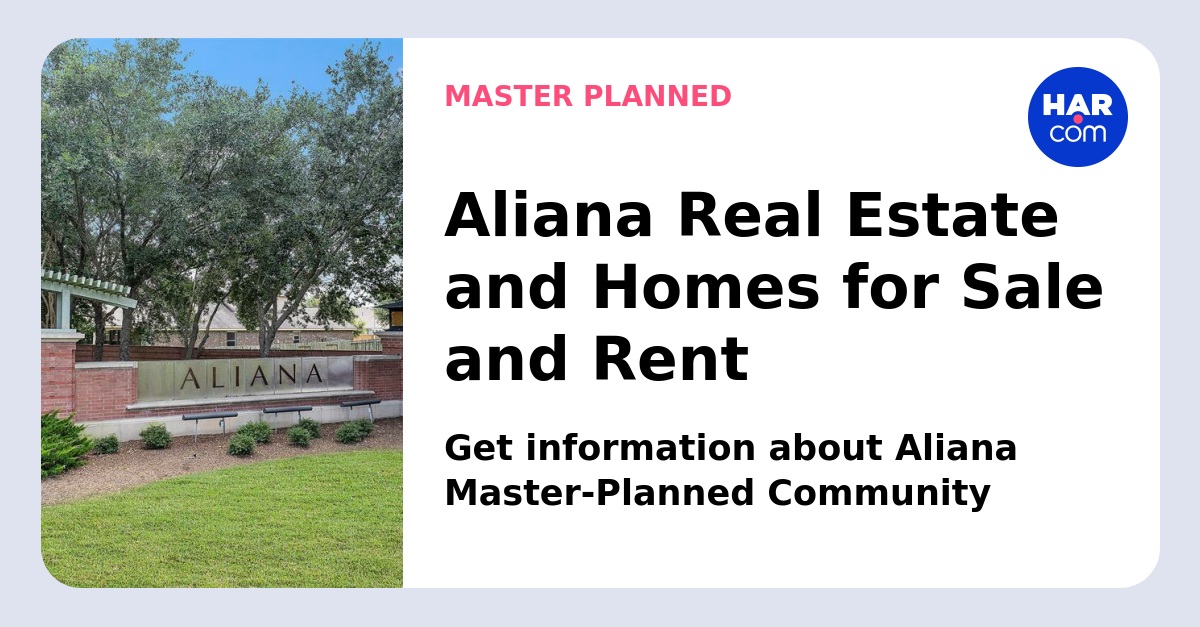 ALIANA

MASTER PLANNED

HAR.com

Aliana Real Estate and Homes for Sale and Rent

Get information about Aliana Master-Planned Community